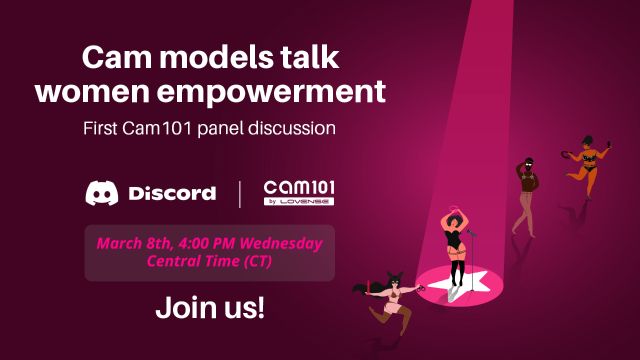 Cam models talk women empowerment

First Cam101 panel discussion

Discord | cam101 by LOVENSE

March 8th, 4:00 PM Wednesday Central Time (CT)

Join us!